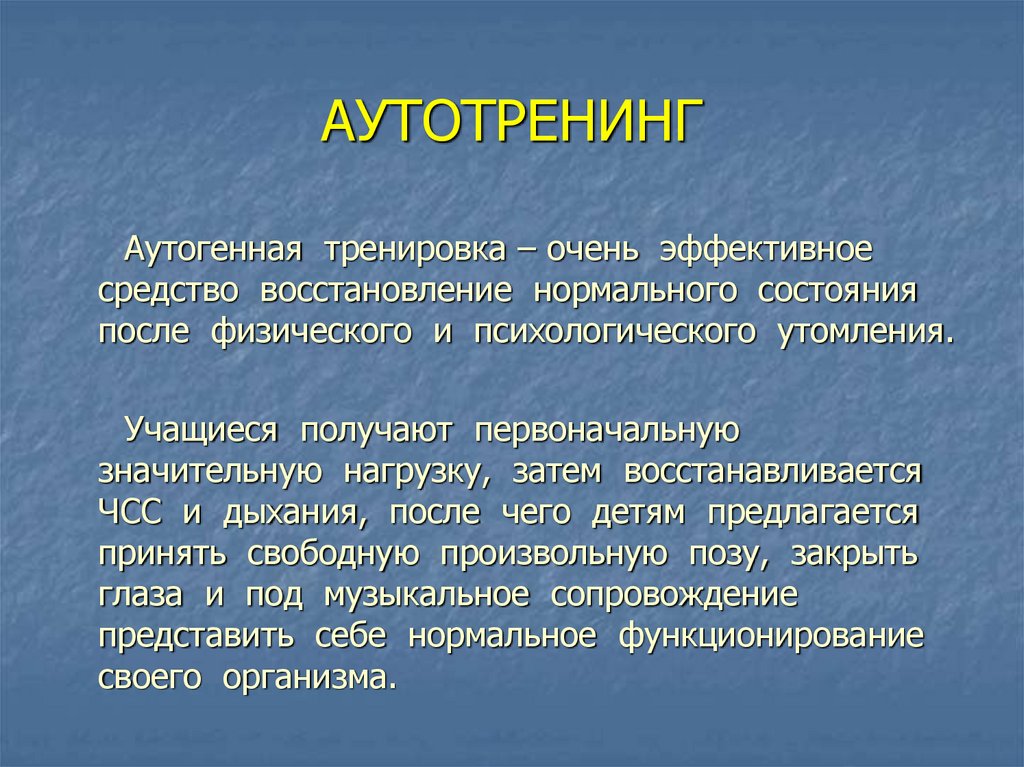 АУТОТРЕНИНГ

Аутогенная тренировка – очень эффективное средство восстановление нормального состояния после физического и психологического утомления.

Учащиеся получают первоначальную значительную нагрузку, затем восстанавливается ЧСС и дыхания, после чего детям предлагается принять свободную произвольную позу, закрыть глаза и под музыкальное сопровождение представить себе нормальное функционирование своего организма.